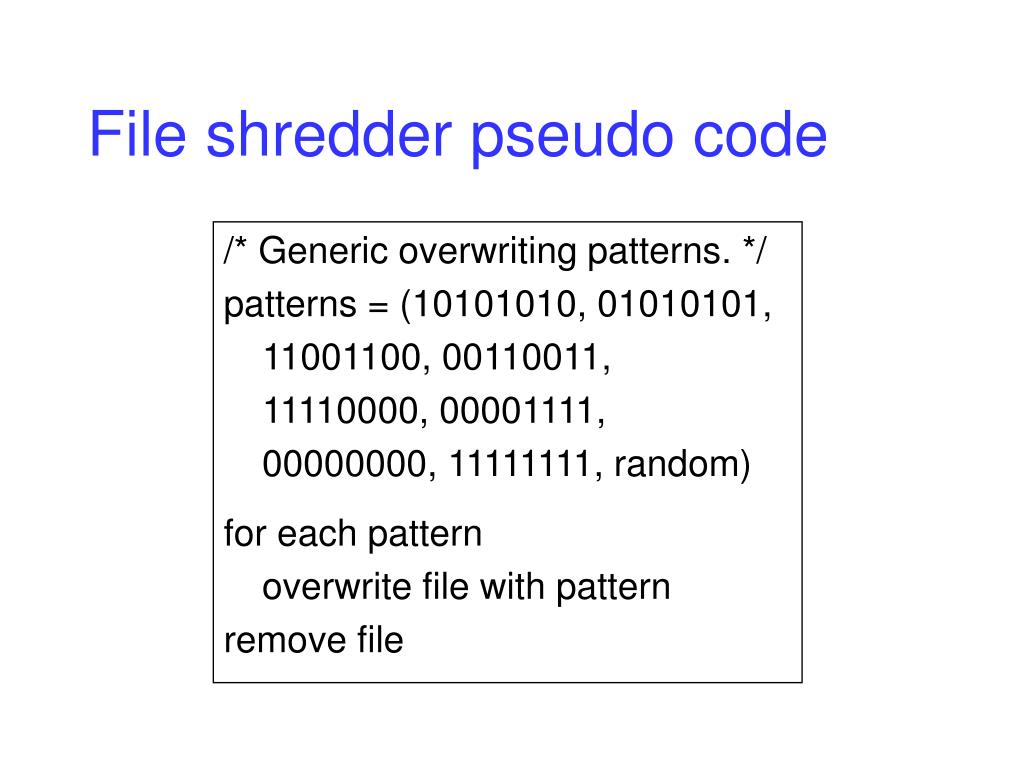 File shredder pseudo code

/* Generic overwriting patterns. */
patterns = (10101010, 01010101,
11001100, 00110011,
11110000, 00001111,
00000000, 11111111, random)

for each pattern
overwrite file with pattern
remove file